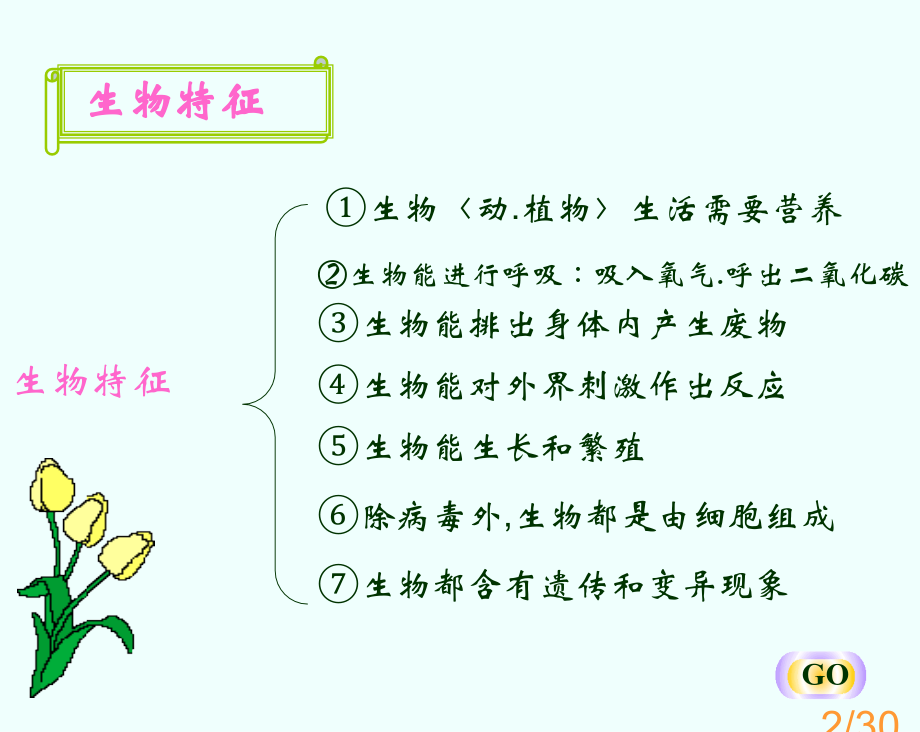 生物特征

生物特征

①生物〈动.植物〉生活需要营养

②生物能进行呼吸：吸入氧气.呼出二氧化碳

③生物能排出身体内产生废物

④生物能对外界刺激作出反应

⑤生物能生长和繁殖

⑥除病毒外,生物都是由细胞组成

⑦生物都含有遗传和变异现象

GO

2/30